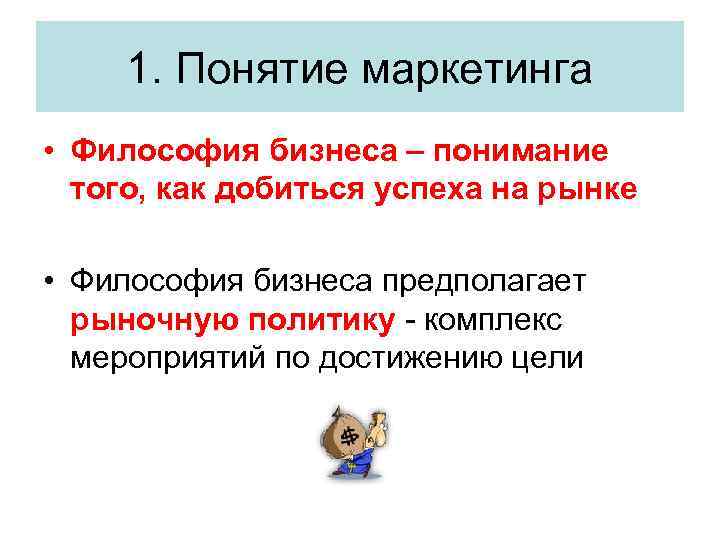 1. Понятие маркетинга

• Философия бизнеса – понимание того, как добиться успеха на рынке

• Философия бизнеса предполагает рыночную политику - комплекс мероприятий по достижению цели

$